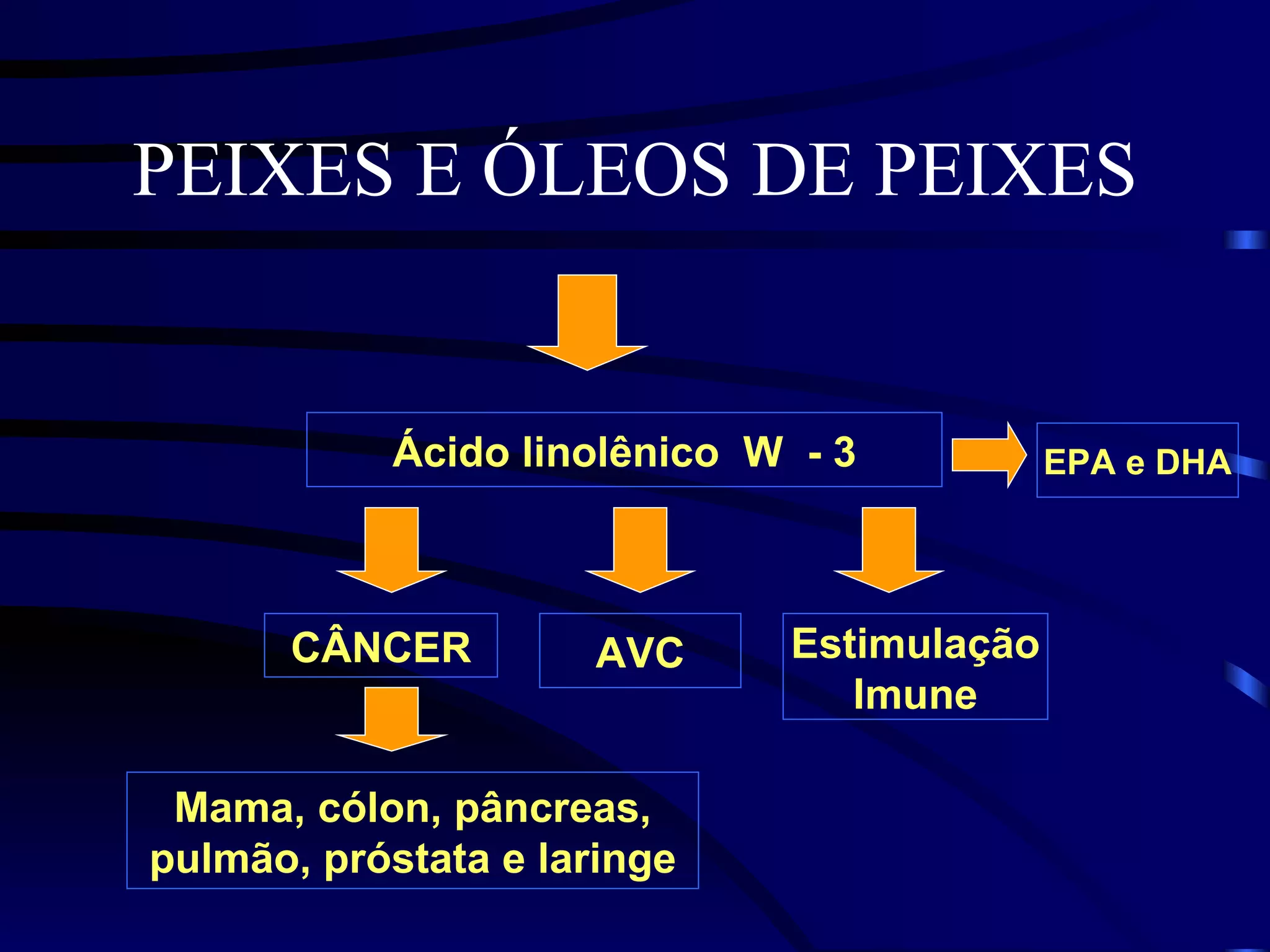 PEIXES E ÓLEOS DE PEIXES

Ácido linolênico W - 3

EPA e DHA

CÂNCER

AVC

Estimulação Imune

Mama, cólon, pâncreas, pulmão, próstata e laringe